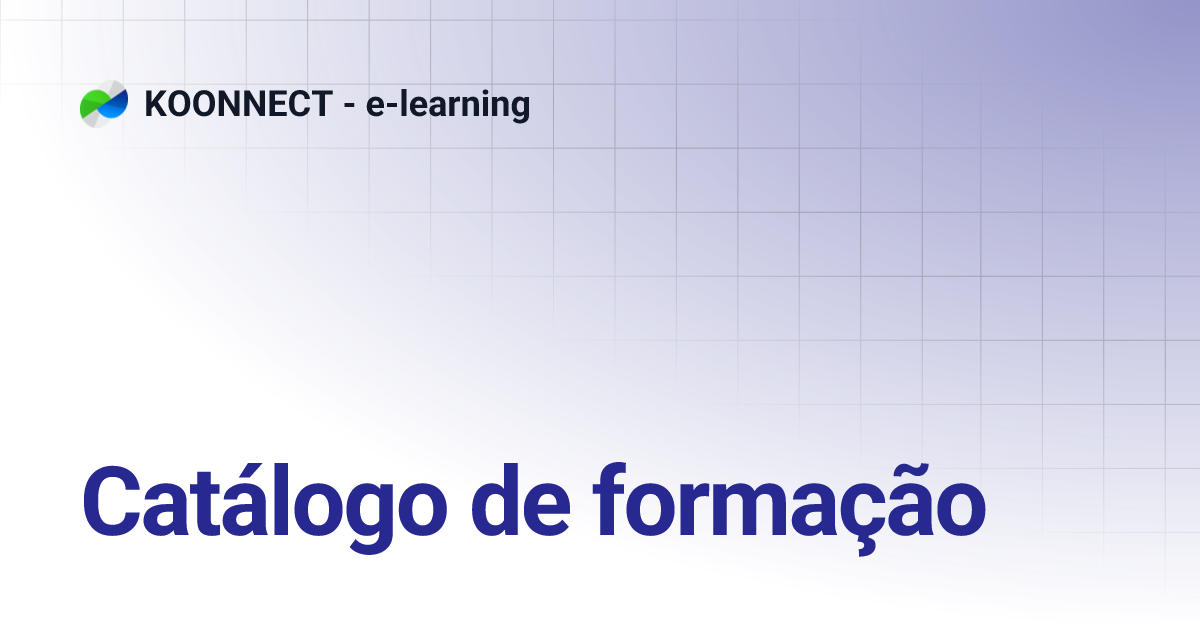 KOONNECT - e-learning

Catálogo de formação